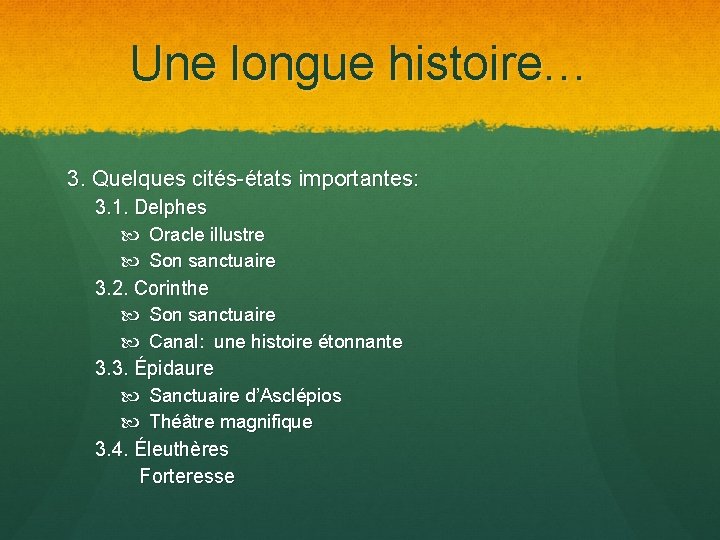 Une longue histoire…

3. Quelques cités-états importantes:

3.1. Delphes

Oracle illustre

Son sanctuaire

3.2. Corinthe

Son sanctuaire

Canal: une histoire étonnante

3.3. Épidaure

Sanctuaire d'Asclépios

Théâtre magnifique

3.4. Éleuthères

Forteresse